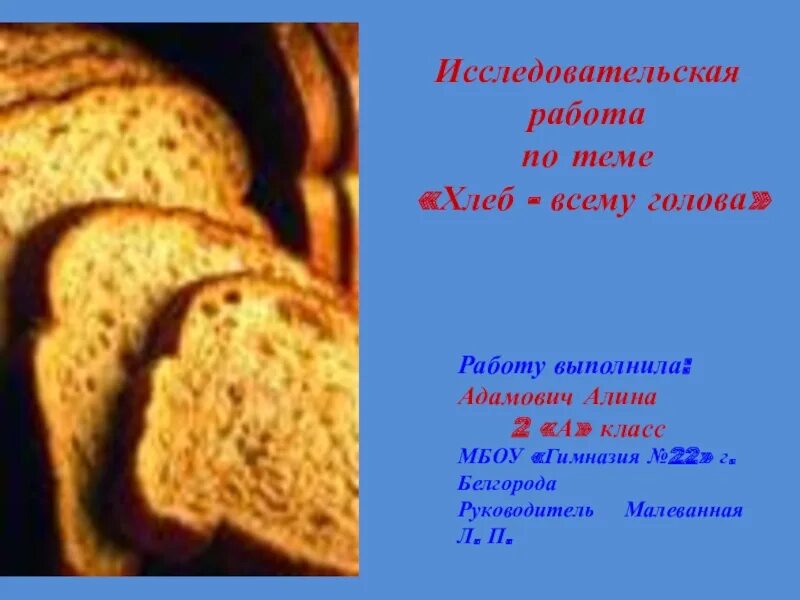 Исследовательская работа по теме «Хлеб - всему голова»

Работу выполнила:
Адамович Алина
2 «А» класс
МБОУ «Гимназия №22» г. Белгорода
Руководитель Малеванная Л. П.